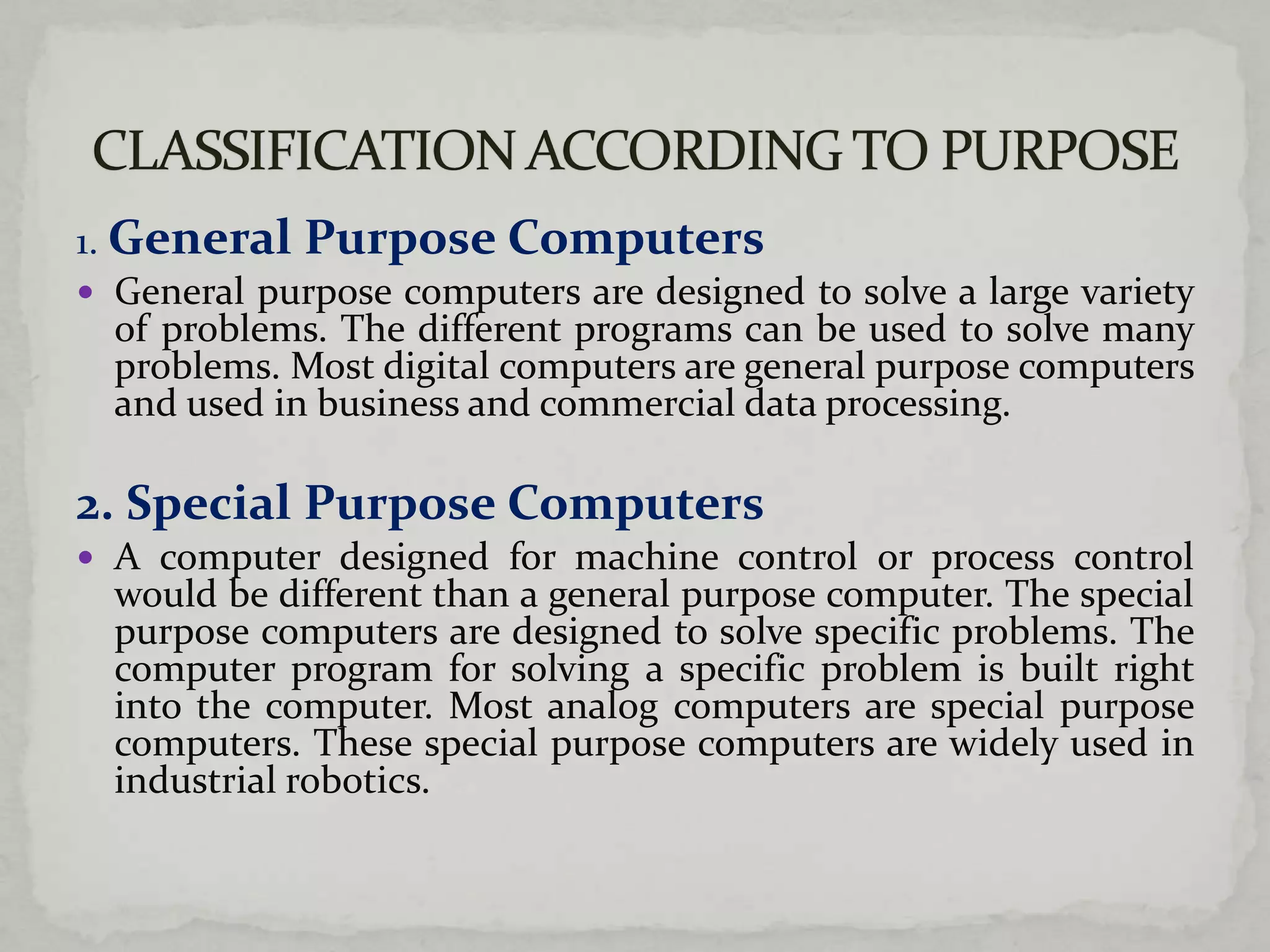 CLASSIFICATION ACCORDING TO PURPOSE

1. General Purpose Computers

• General purpose computers are designed to solve a large variety of problems. The different programs can be used to solve many problems. Most digital computers are general purpose computers and used in business and commercial data processing.

2. Special Purpose Computers

• A computer designed for machine control or process control would be different than a general purpose computer. The special purpose computers are designed to solve specific problems. The computer program for solving a specific problem is built right into the computer. Most analog computers are special purpose computers. These special purpose computers are widely used in industrial robotics.